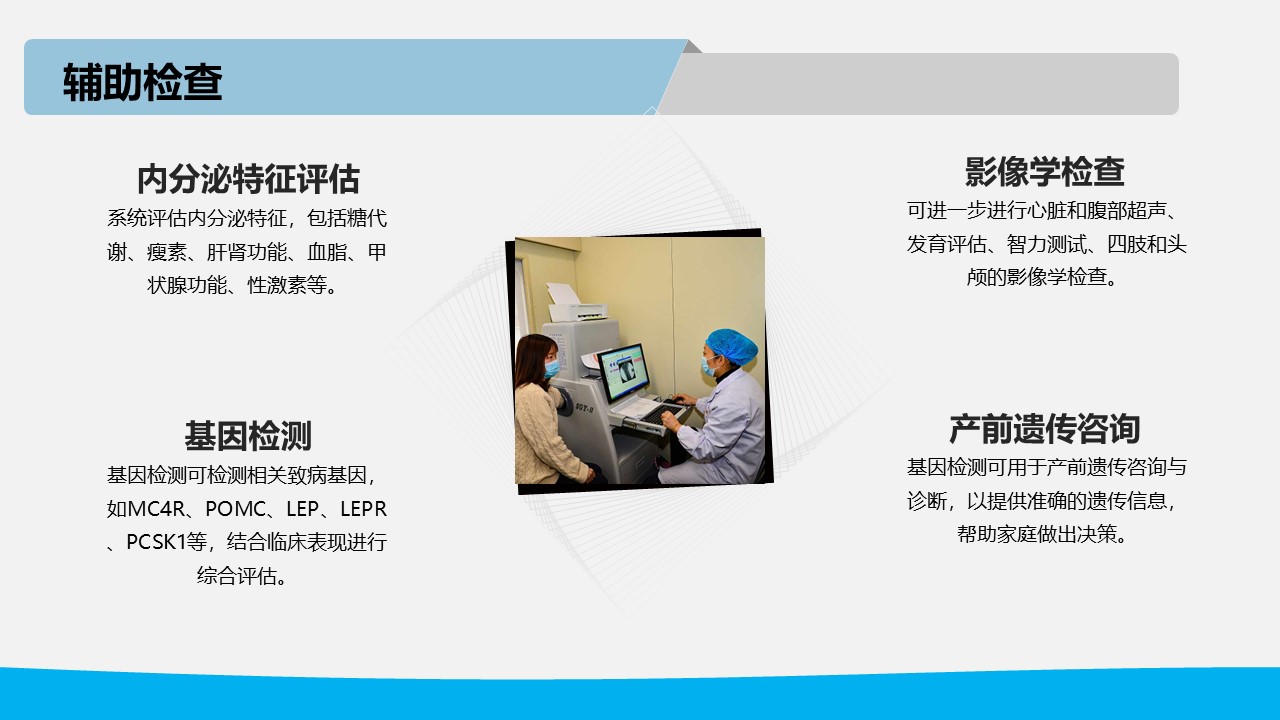 辅助检查

内分泌特征评估

系统评估内分泌特征，包括糖代谢、瘦素、肝肾功能、血脂、甲状腺功能、性激素等。

基因检测

基因检测可检测相关致病基因，如MC4R、POMC、LEP、LEPR、PCSK1等，结合临床表现进行综合评估。

影像学检查

可进一步进行心脏和腹部超声、发育评估、智力测试、四肢和头颅的影像学检查。

产前遗传咨询

基因检测可用于产前遗传咨询与诊断，以提供准确的遗传信息，帮助家庭做出决策。